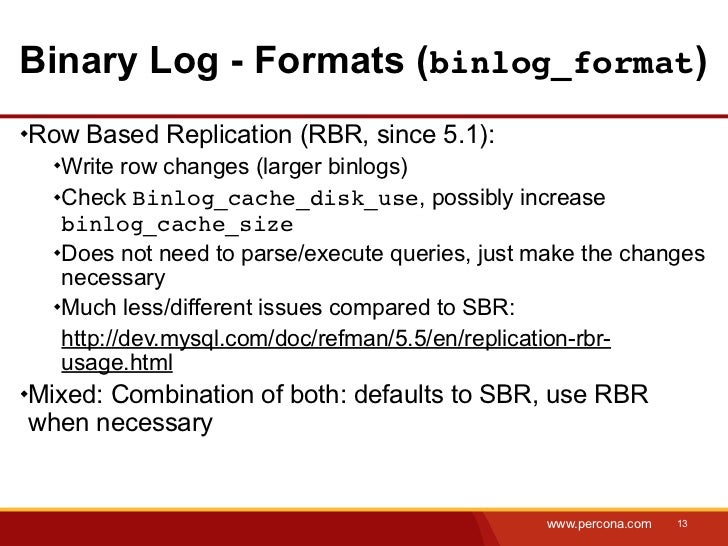 Binary Log - Formats (binlog_format)

•Row Based Replication (RBR, since 5.1):

•Write row changes (larger binlogs)

•Check Binlog_cache_disk_use, possibly increase binlog_cache_size

•Does not need to parse/execute queries, just make the changes necessary

•Much less/different issues compared to SBR: http://dev.mysql.com/doc/refman/5.5/en/replication-rbr-usage.html

•Mixed: Combination of both: defaults to SBR, use RBR when necessary

www.percona.com 13